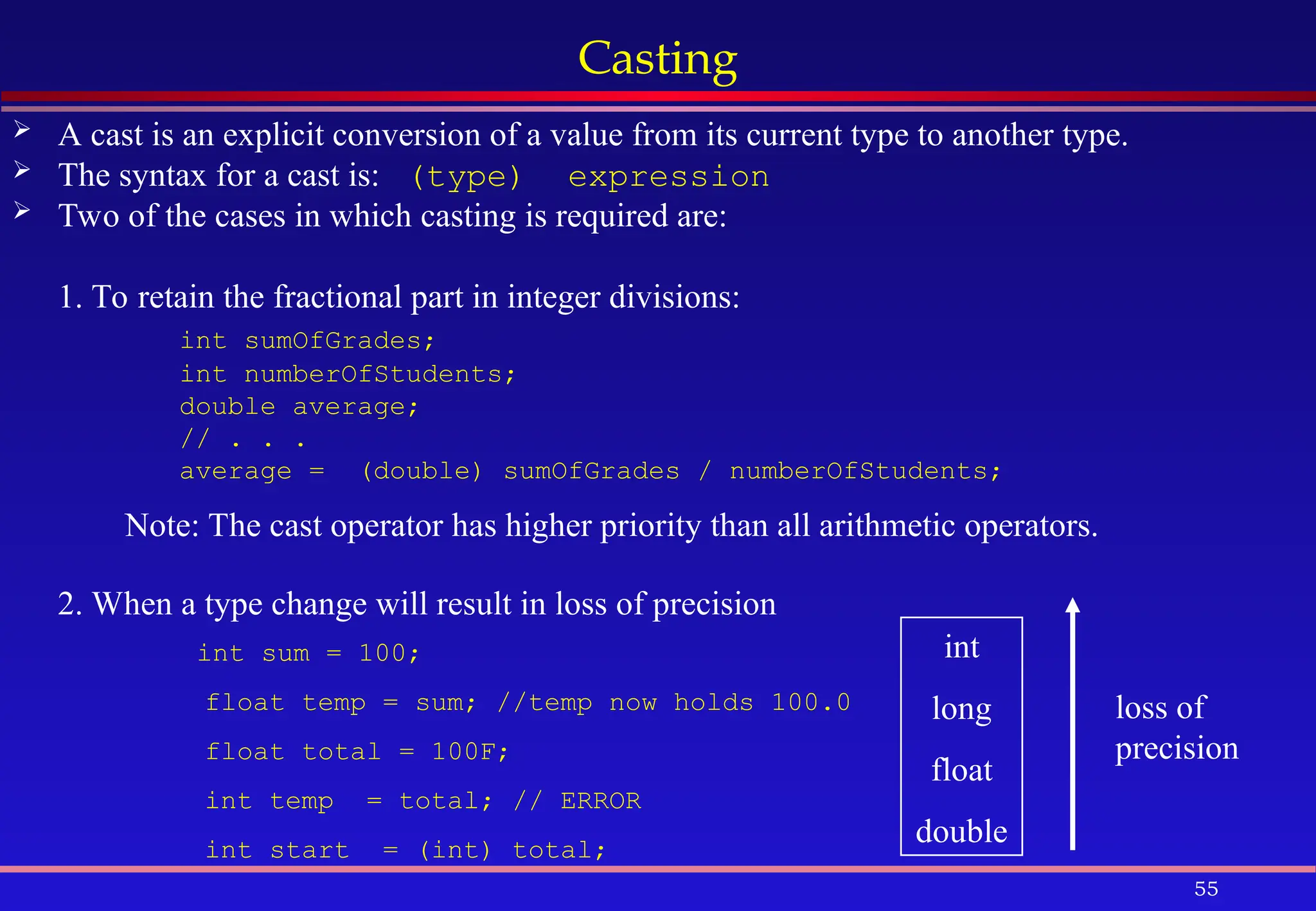 Casting

➢ A cast is an explicit conversion of a value from its current type to another type.
➢ The syntax for a cast is: (type) expression
➢ Two of the cases in which casting is required are:

1. To retain the fractional part in integer divisions:

int sumOfGrades;
int numberOfStudents;
double average;
// . . .
average = (double) sumOfGrades / numberOfStudents;

Note: The cast operator has higher priority than all arithmetic operators.

2. When a type change will result in loss of precision

int sum = 100;
float temp = sum; //temp now holds 100.0
float total = 100F;
int temp = total; // ERROR
int start = (int) total;

int
long
float
double

loss of precision

55